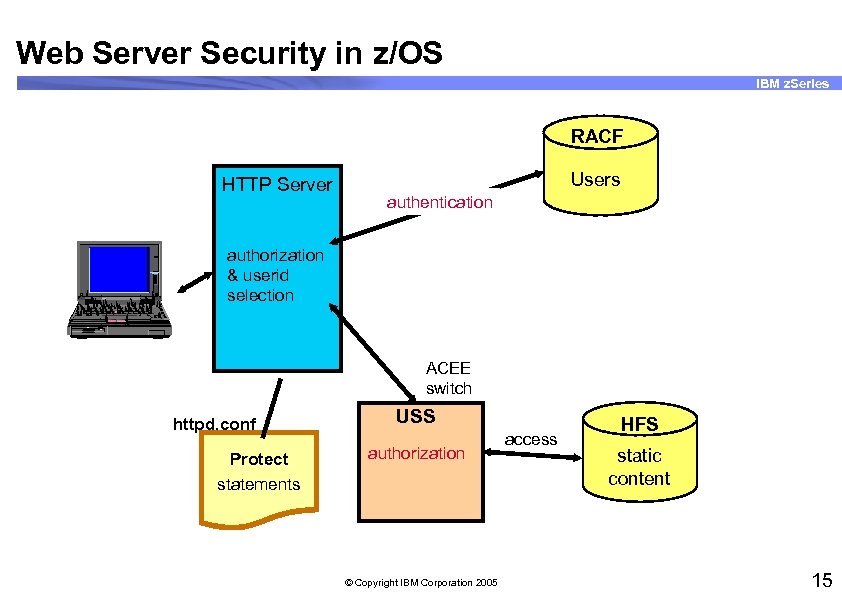 Web Server Security in z/OS

IBM zSeries

RACF

Users

HTTP Server

authentication

authorization & userid selection

ACEE switch

httpd.conf

Protect statements

USS

authorization

access

HFS

static content

© Copyright IBM Corporation 2005

15